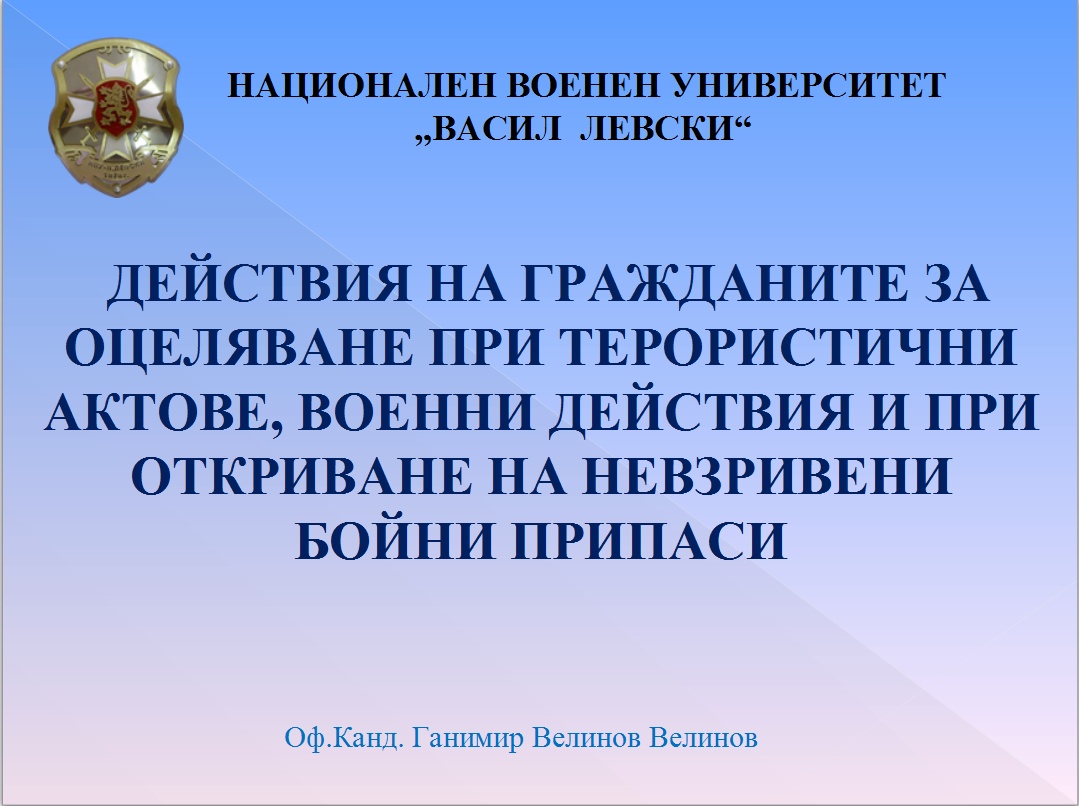 НАЦИОНАЛЕН ВОЕНЕН УНИВЕРСИТЕТ
„ВАСИЛ ЛЕВСКИ“

ДЕЙСТВИЯ НА ГРАЖДАНИТЕ ЗА ОЦЕЛЯВАНЕ ПРИ ТЕРОРИСТИЧНИ АКТОВЕ, ВОЕННИ ДЕЙСТВИЯ И ПРИ ОТКРИВАНЕ НА НЕВЗРИВЕНИ БОЙНИ ПРИПАСИ

Оф.Канд. Ганимир Велинов Велинов